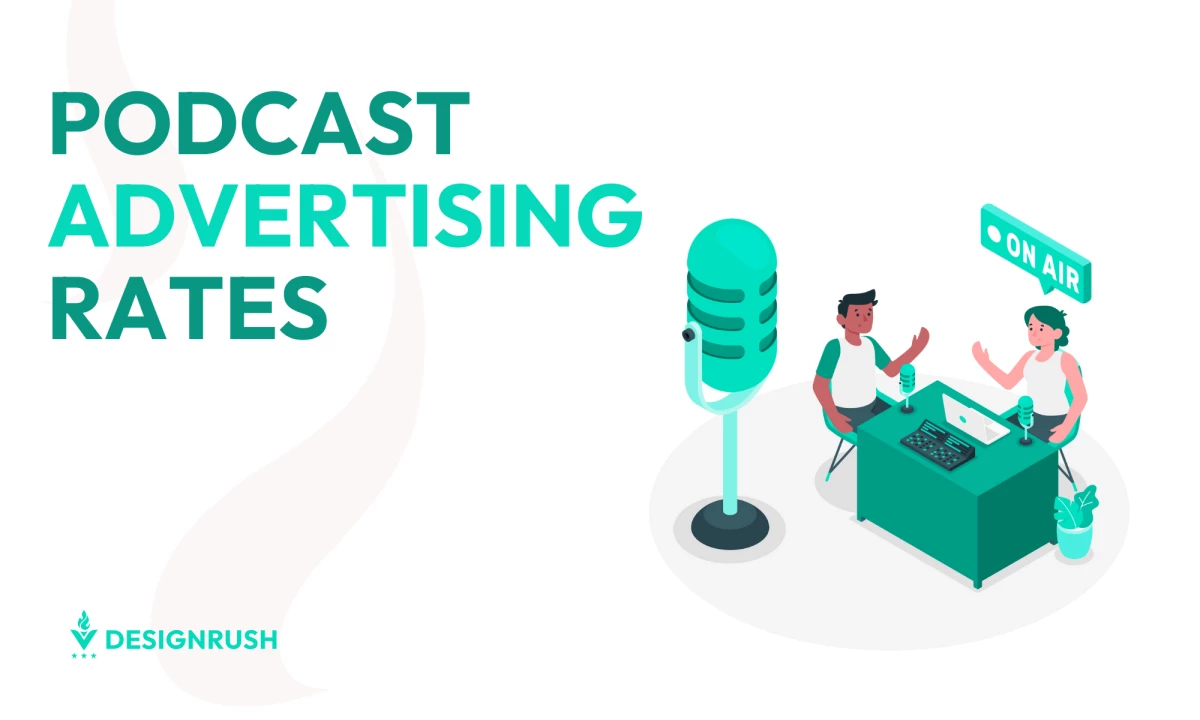 PODCAST
ADVERTISING
RATES

ON AIR

DESIGNRUSH